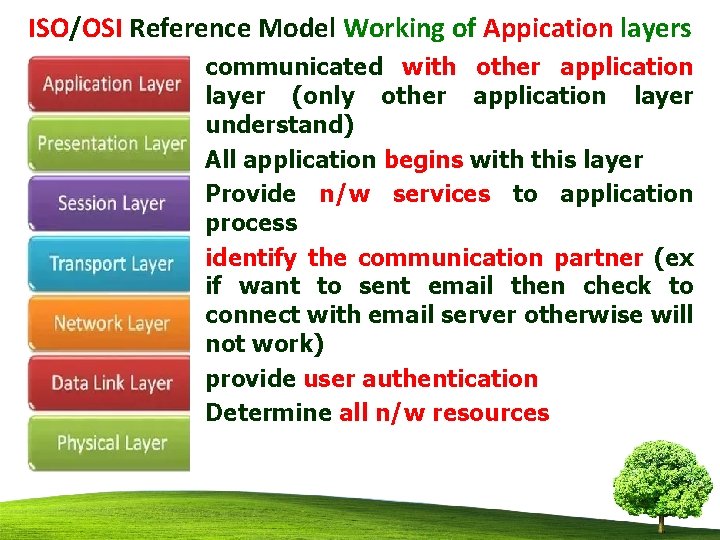 ISO/OSI Reference Model Working of Appication layers

Application Layer

Presentation Layer

Session Layer

Transport Layer

Network Layer

Data Link Layer

Physical Layer

communicated with other application layer (only other application layer understand)

All application begins with this layer

Provide n/w services to application process

identify the communication partner (ex if want to sent email then check to connect with email server otherwise will not work)

provide user authentication

Determine all n/w resources